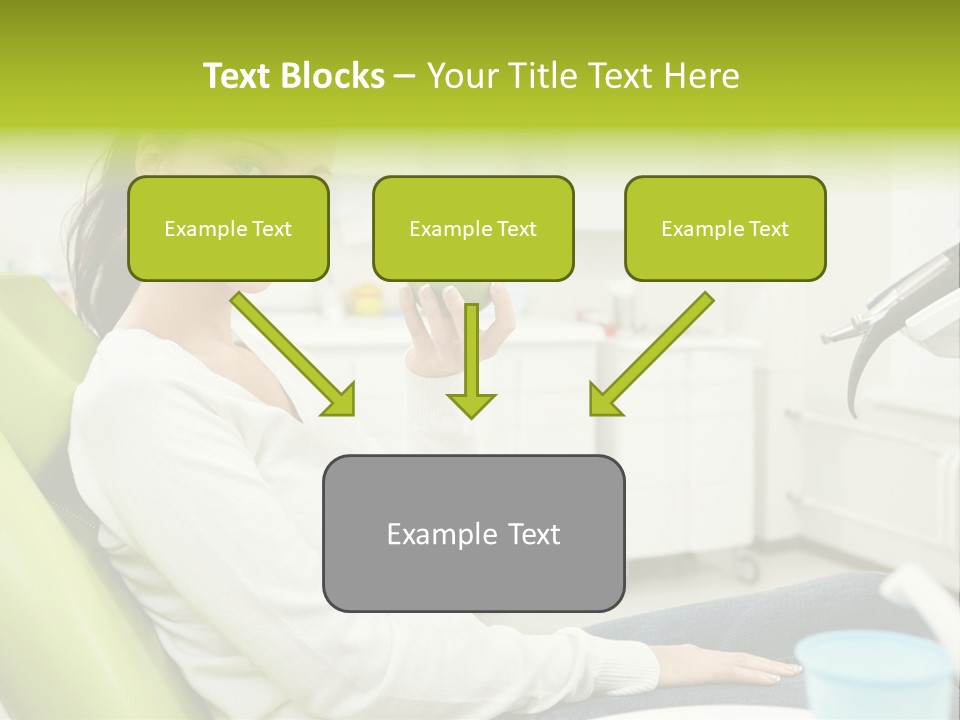 Text Blocks – Your Title Text Here

Example Text

Example Text

Example Text

Example Text